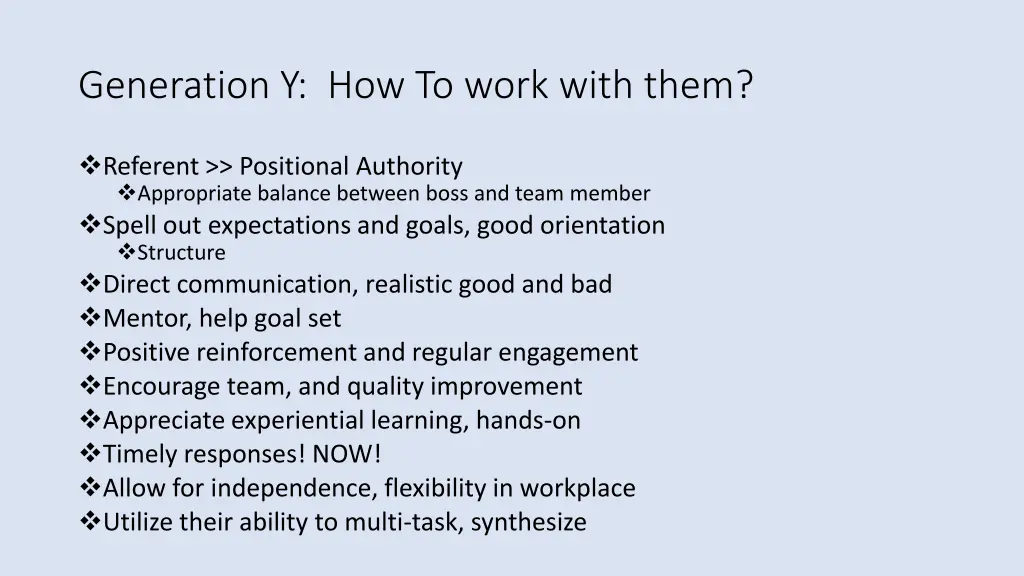 Generation Y: How To work with them?

❖Referent >> Positional Authority
❖Appropriate balance between boss and team member
❖Spell out expectations and goals, good orientation
❖Structure
❖Direct communication, realistic good and bad
❖Mentor, help goal set
❖Positive reinforcement and regular engagement
❖Encourage team, and quality improvement
❖Appreciate experiential learning, hands-on
❖Timely responses! NOW!
❖Allow for independence, flexibility in workplace
❖Utilize their ability to multi-task, synthesize